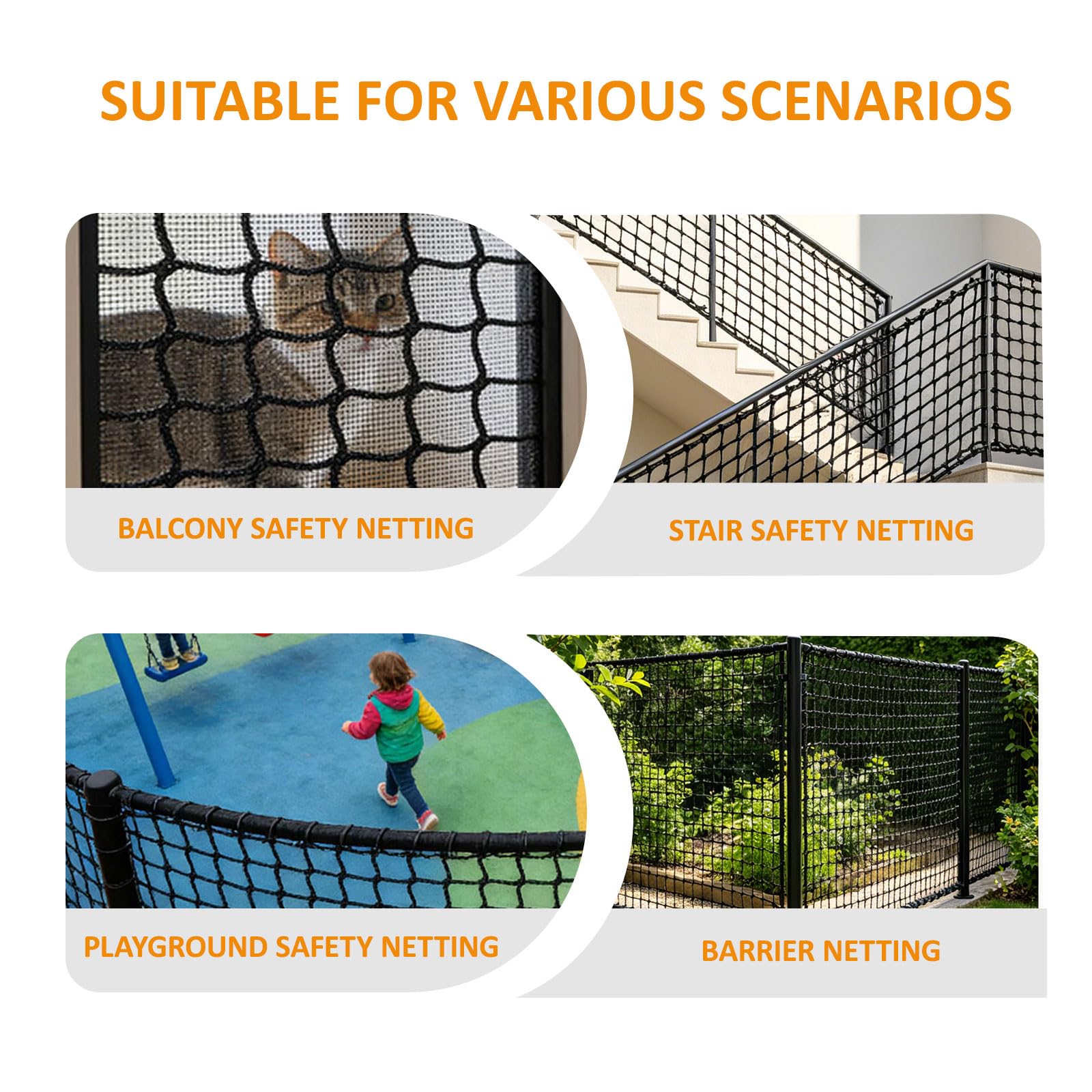 SUITABLE FOR VARIOUS SCENARIOS

BALCONY SAFETY NETTING

STAIR SAFETY NETTING

PLAYGROUND SAFETY NETTING

BARRIER NETTING